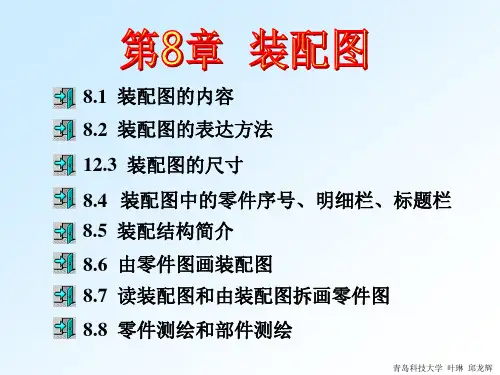 第8章 装配图

8.1 装配图的内容

8.2 装配图的表达方法

12.3 装配图的尺寸

8.4 装配图中的零件序号、明细栏、标题栏

8.5 装配结构简介

8.6 由零件图画装配图

8.7 读装配图和由装配图拆画零件图

8.8 零件测绘和部件测绘

青岛科技大学 叶琳 邱龙辉